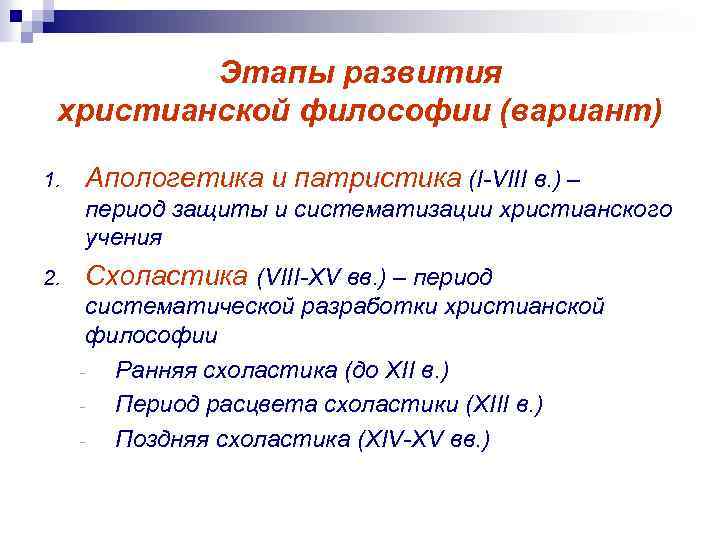 Этапы развития христианской философии (вариант)

1. Апологетика и патристика (I-VIII в.) – период защиты и систематизации христианского учения
2. Схоластика (VIII-XV вв.) – период систематической разработки христианской философии
- Ранняя схоластика (до XII в.)
- Период расцвета схоластики (XIII в.)
- Поздняя схоластика (XIV-XV вв.)